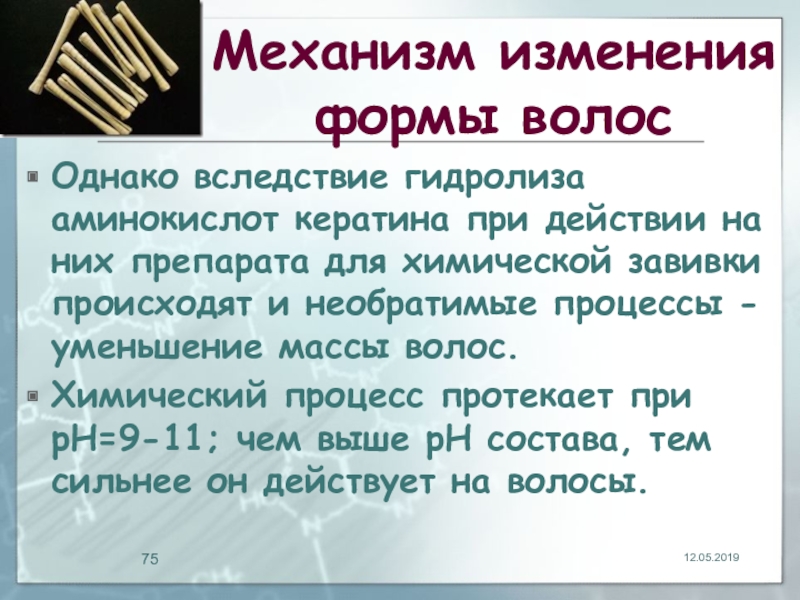 Механизм изменения формы волос

Однако вследствие гидролиза аминокислот кератина при действии на них препарата для химической завивки происходят и необратимые процессы - уменьшение массы волос.

Химический процесс протекает при pH=9-11; чем выше pH состава, тем сильнее он действует на волосы.

75

12.05.2019